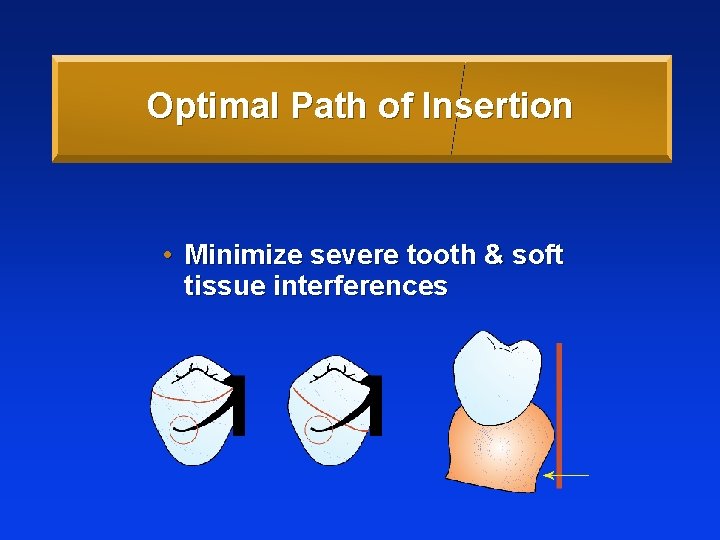 Optimal Path of Insertion

• Minimize severe tooth & soft tissue interferences